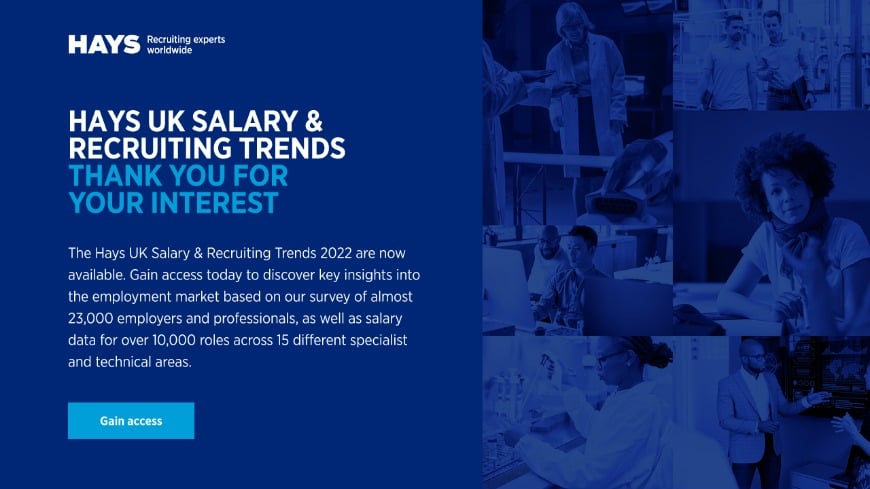 HAYS Recruiting experts worldwide

HAYS UK SALARY & RECRUITING TRENDS
THANK YOU FOR YOUR INTEREST

The Hays UK Salary & Recruiting Trends 2022 are now available. Gain access today to discover key insights into the employment market based on our survey of almost 23,000 employers and professionals, as well as salary data for over 10,000 roles across 15 different specialist and technical areas.

Gain access